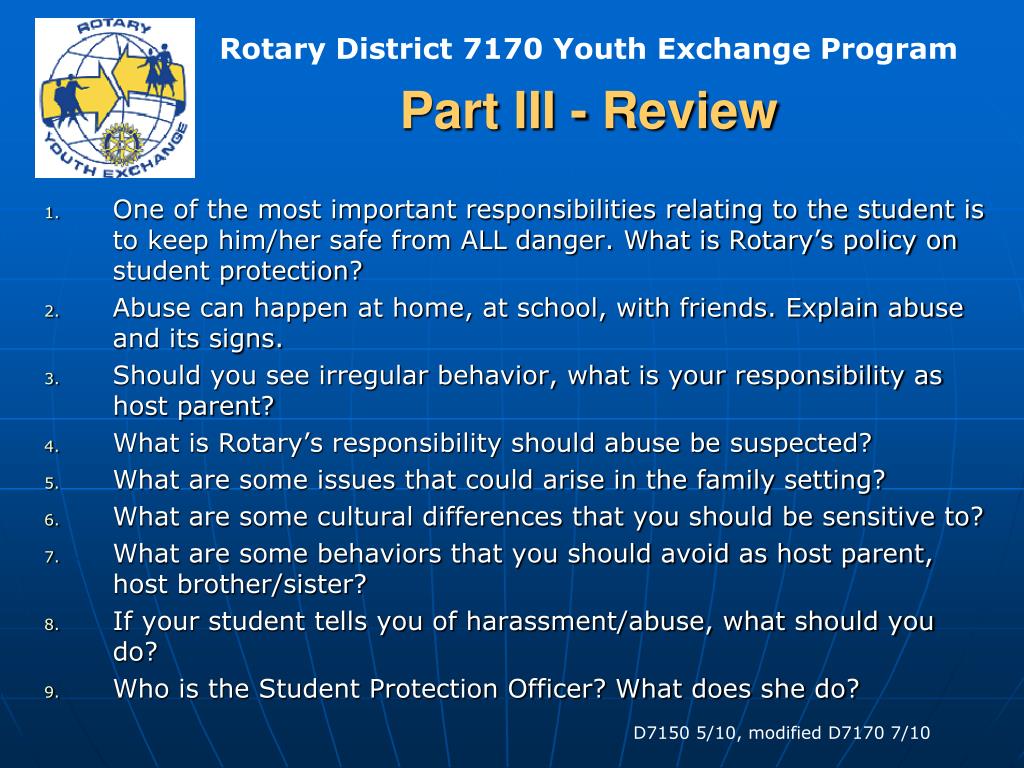 ROTARY YOUTH EXCHANGE

Rotary District 7170 Youth Exchange Program

Part III - Review

1. One of the most important responsibilities relating to the student is to keep him/her safe from ALL danger. What is Rotary's policy on student protection?
2. Abuse can happen at home, at school, with friends. Explain abuse and its signs.
3. Should you see irregular behavior, what is your responsibility as host parent?
4. What is Rotary's responsibility should abuse be suspected?
5. What are some issues that could arise in the family setting?
6. What are some cultural differences that you should be sensitive to?
7. What are some behaviors that you should avoid as host parent, host brother/sister?
8. If your student tells you of harassment/abuse, what should you do?
9. Who is the Student Protection Officer? What does she do?

D7150 5/10, modified D7170 7/10